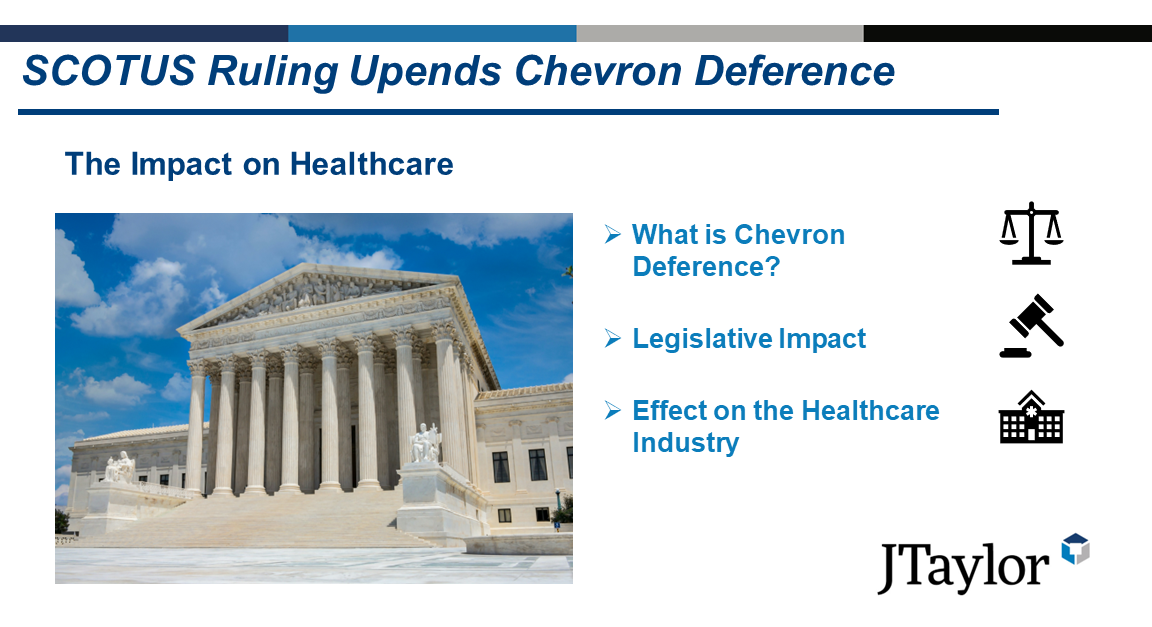 SCOTUS Ruling Upends Chevron Deference

The Impact on Healthcare

➢ What is Chevron Deference?

➢ Legislative Impact

➢ Effect on the Healthcare Industry

JTaylor